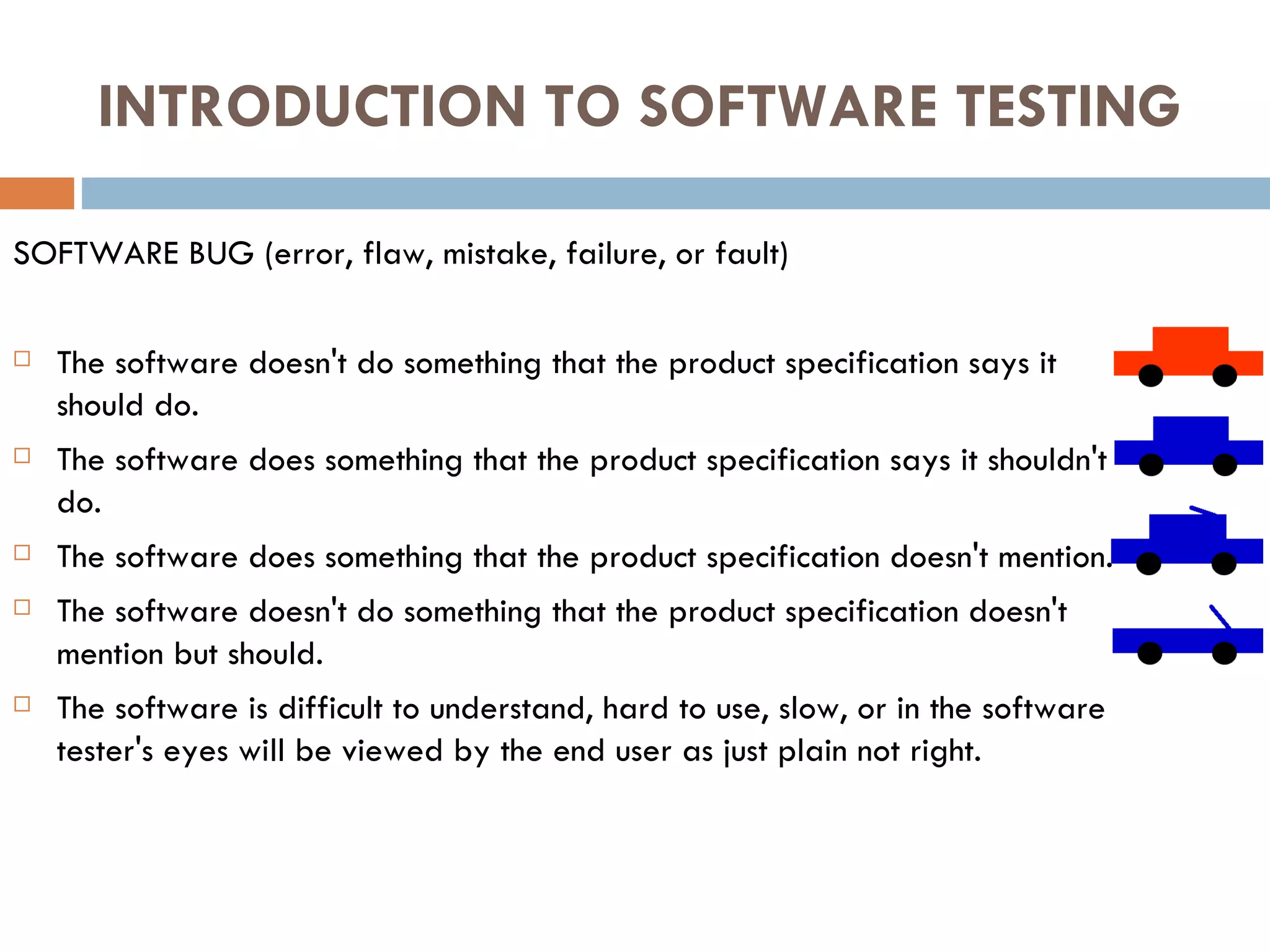 INTRODUCTION TO SOFTWARE TESTING

SOFTWARE BUG (error, flaw, mistake, failure, or fault)

□ The software doesn't do something that the product specification says it should do.

□ The software does something that the product specification says it shouldn't do.

□ The software does something that the product specification doesn't mention.

□ The software doesn't do something that the product specification doesn't mention but should.

□ The software is difficult to understand, hard to use, slow, or in the software tester's eyes will be viewed by the end user as just plain not right.